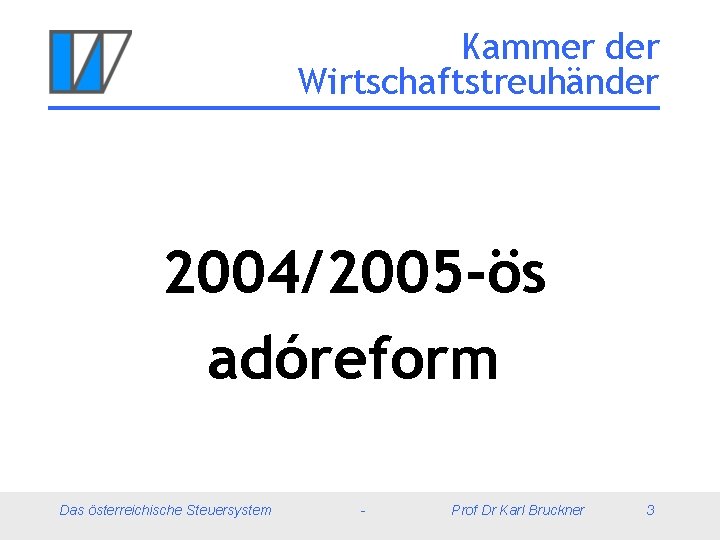 Kammer der Wirtschaftstreuhänder

2004/2005-ös adóreform

Das österreichische Steuersystem - Prof Dr Karl Bruckner 3